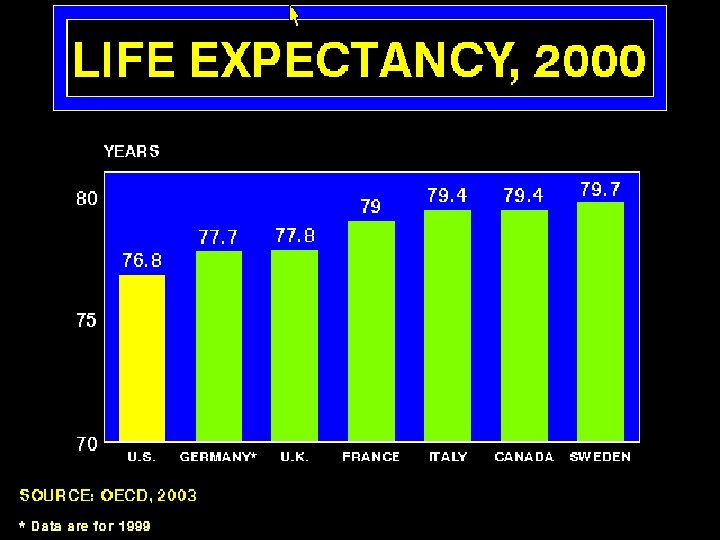 LIFE EXPECTANCY, 2000

YEARS

80

75

70

76.8

77.7

77.8

79

79.4

79.4

79.7

U.S.

GERMANY*

U.K.

FRANCE

ITALY

CANADA

SWEDEN

SOURCE: OECD, 2003

* Data are for 1999